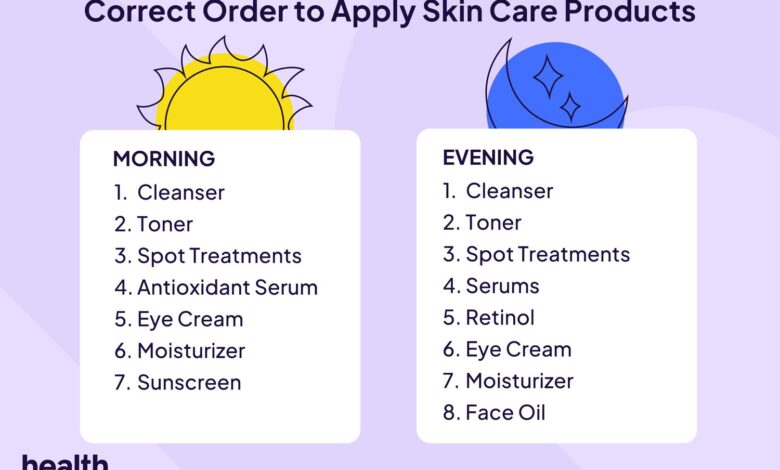 Correct Order to Apply Skin Care Products

MORNING
1. Cleanser
2. Toner
3. Spot Treatments
4. Antioxidant Serum
5. Eye Cream
6. Moisturizer
7. Sunscreen

EVENING
1. Cleanser
2. Toner
3. Spot Treatments
4. Serums
5. Retinol
6. Eye Cream
7. Moisturizer
8. Face Oil

health